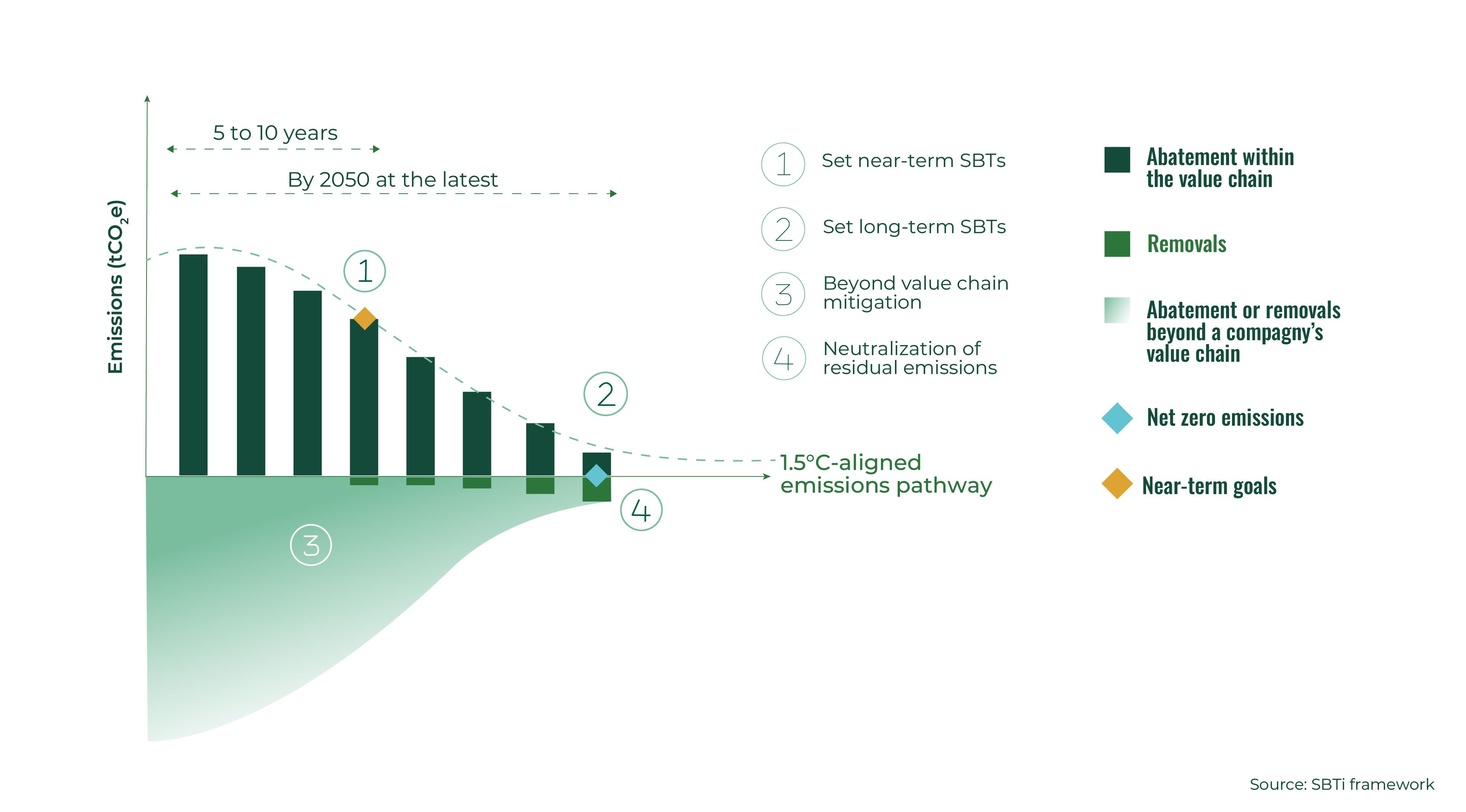 Emissions ($tCO_2e$)

5 to 10 years

By 2050 at the latest

1

2

3

4

1.5°C-aligned emissions pathway

1 Set near-term SBTs

2 Set long-term SBTs

3 Beyond value chain mitigation

4 Neutralization of residual emissions

Abatement within the value chain

Removals

Abatement or removals beyond a compagny's value chain

Net zero emissions

Near-term goals

Source: SBTi framework